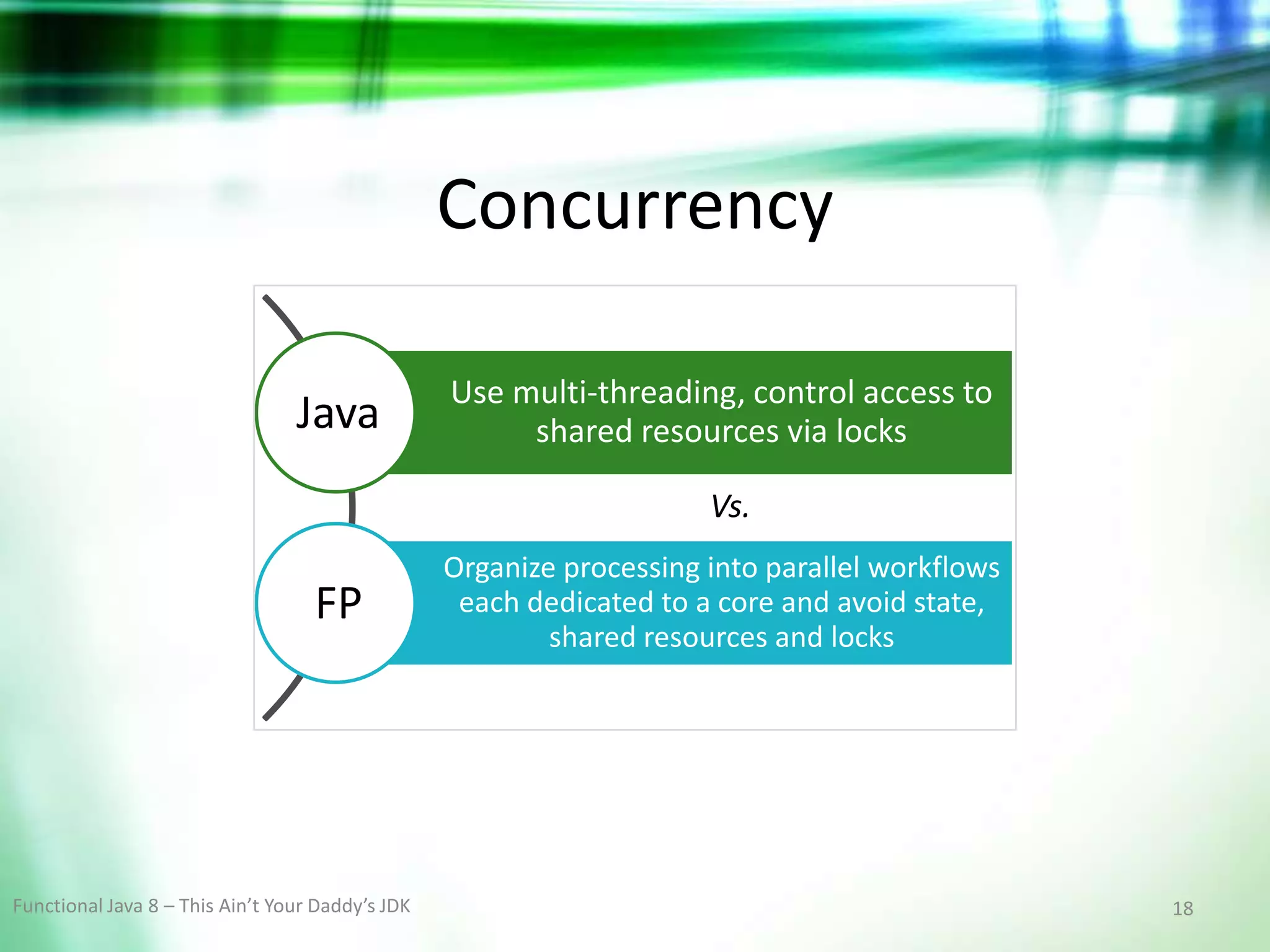 Concurrency

Java

Use multi-threading, control access to shared resources via locks

Vs.

FP

Organize processing into parallel workflows each dedicated to a core and avoid state, shared resources and locks

Functional Java 8 – This Ain't Your Daddy's JDK

18